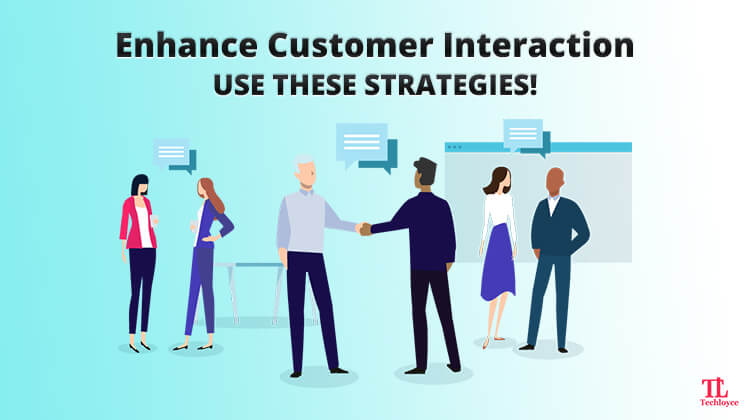 Enhance Customer Interaction
USE THESE STRATEGIES!

TL
Techloyce